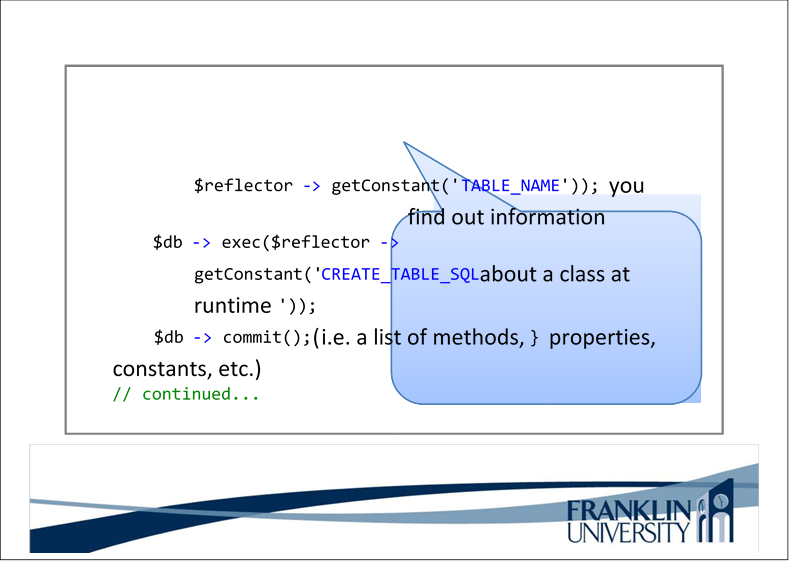 $reflector -> getConstant('TABLE_NAME')); you find out information

$db -> exec($reflector ->

getConstant('CREATE_TABLE_SQLabout a class at runtime '));

$db -> commit();(i.e. a list of methods, } properties, constants, etc.)

// continued...

FRANKLIN UNIVERSITY